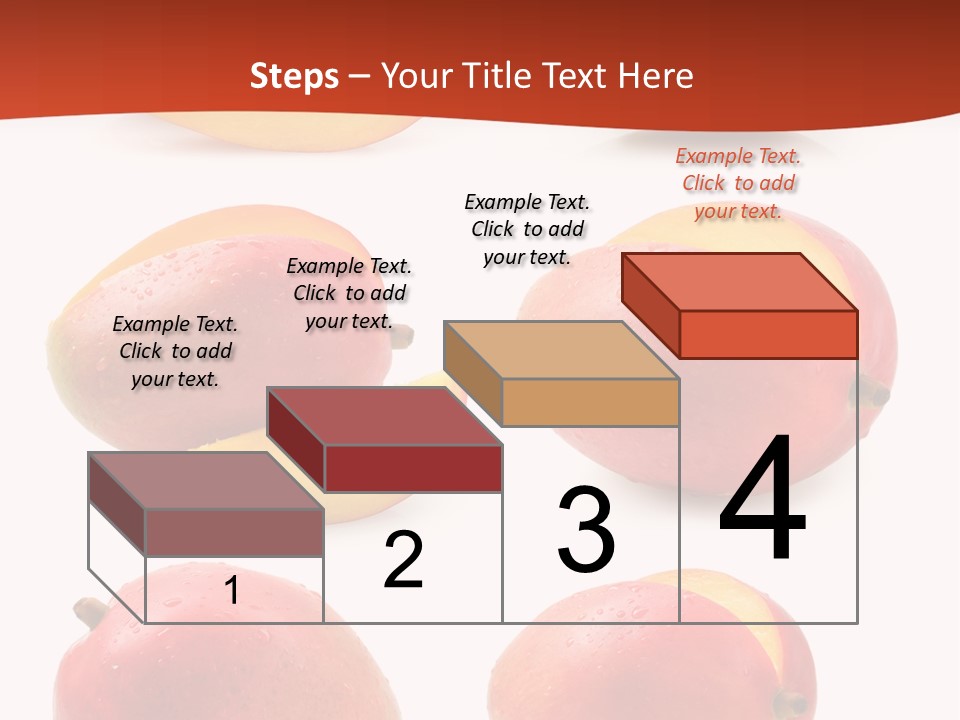 Steps – Your Title Text Here

Example Text. Click to add your text.

Example Text. Click to add your text.

Example Text. Click to add your text.

Example Text. Click to add your text.

1

2

3

4